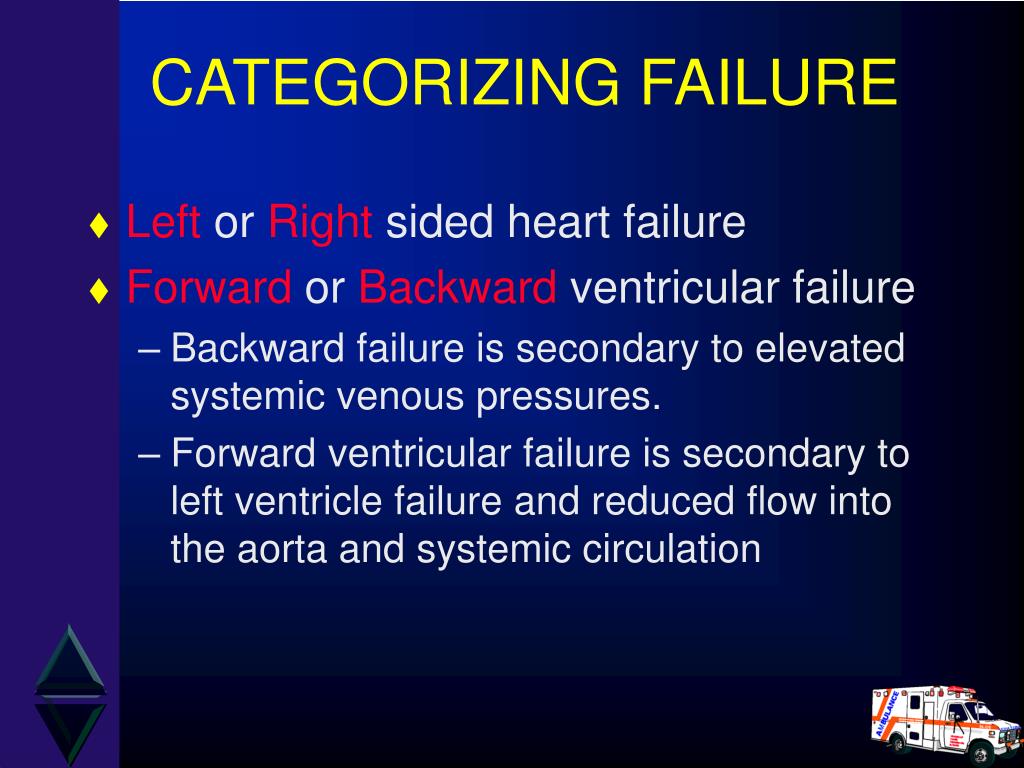 CATEGORIZING FAILURE

♦ Left or Right sided heart failure

♦ Forward or Backward ventricular failure

– Backward failure is secondary to elevated systemic venous pressures.

– Forward ventricular failure is secondary to left ventricle failure and reduced flow into the aorta and systemic circulation

AMBULANCE